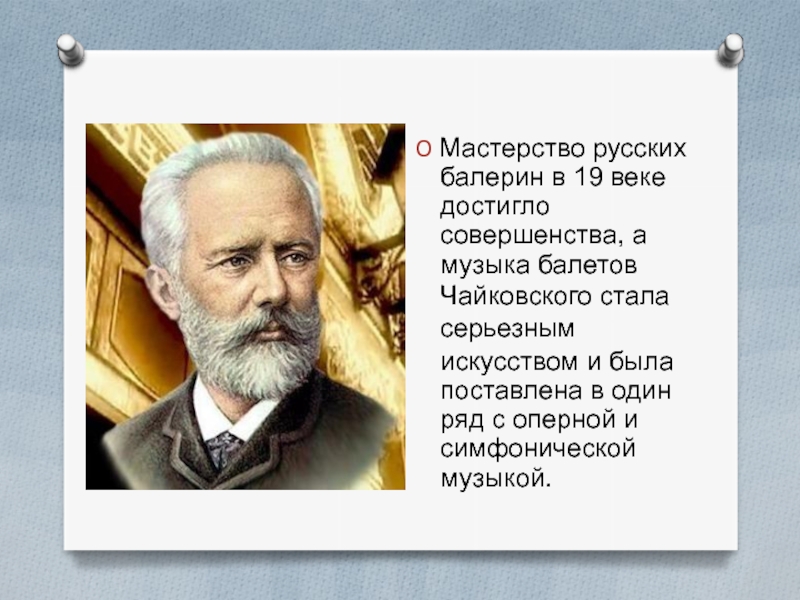 Мастерство русских балерин в 19 веке достигло совершенства, а музыка балетов Чайковского стала серьезным искусством и была поставлена в один ряд с оперной и симфонической музыкой.